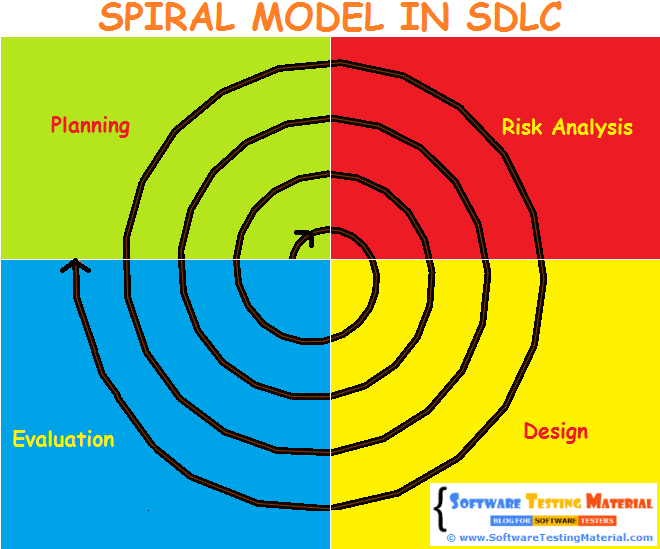 SPIRAL MODEL IN SDLC

Planning

Risk Analysis

Evaluation

Design

{ SOFTWARE TESTING MATERIAL
BLOG FOR SOFTWARE TESTERS
© www.SoftwareTestingMaterial.com